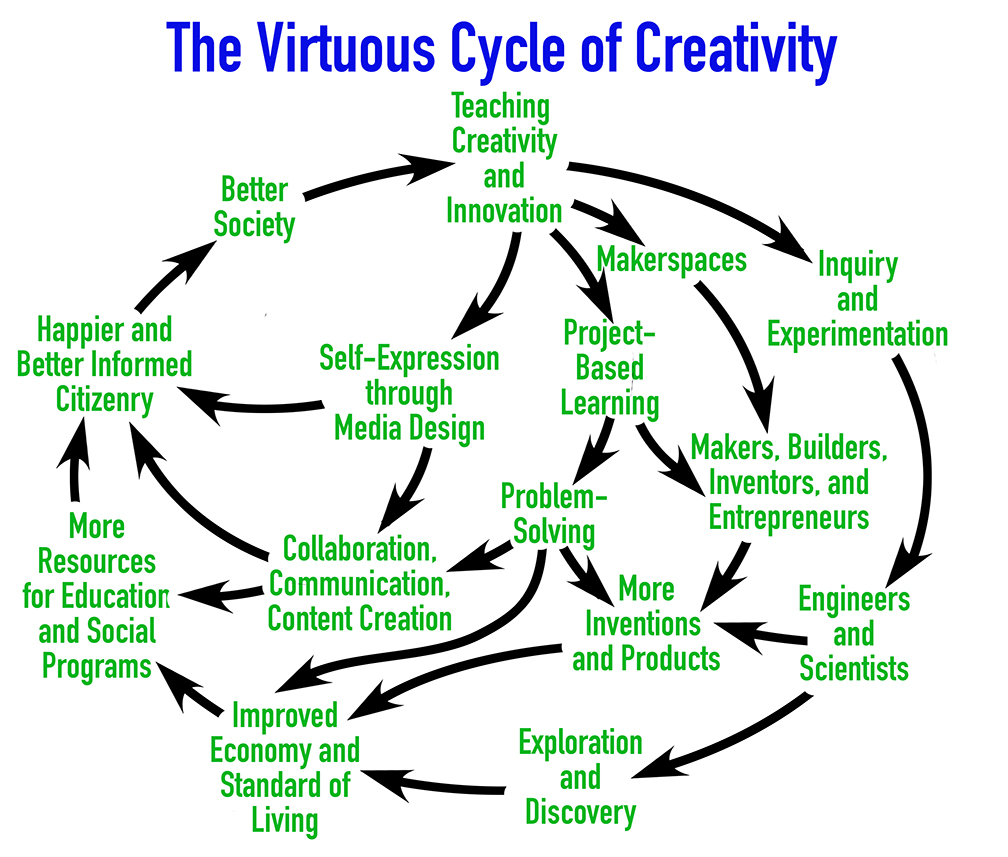 The Virtuous Cycle of Creativity

Teaching Creativity and Innovation

Better Society

Makerspaces

Inquiry and Experimentation

Happier and Better Informed Citizenry

Self-Expression through Media Design

Project-Based Learning

Makers, Builders, Inventors, and Entrepreneurs

Problem-Solving

More Resources for Education and Social Programs

Collaboration, Communication, Content Creation

More Inventions and Products

Engineers and Scientists

Improved Economy and Standard of Living

Exploration and Discovery